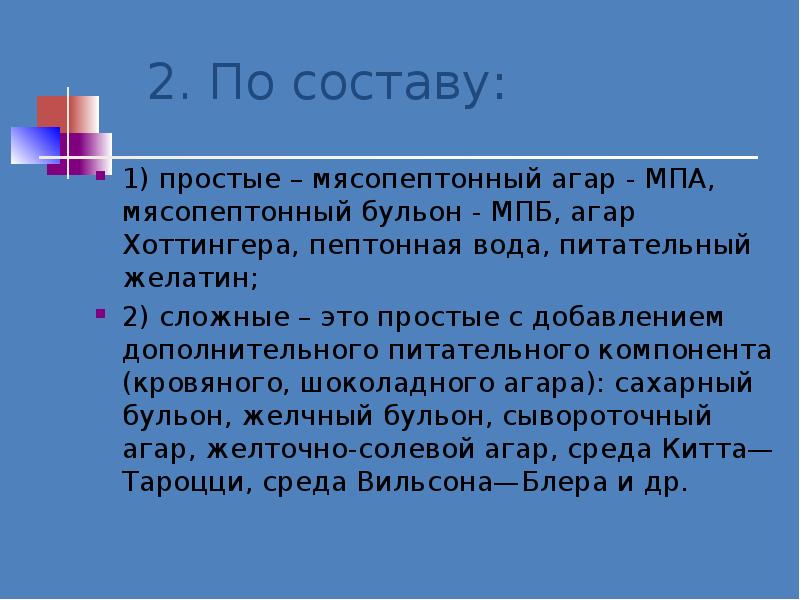 2. По составу:

1) простые – мясопептонный агар - МПА, мясопептонный бульон - МПБ, агар Хоттингера, пептонная вода, питательный желатин;

2) сложные – это простые с добавлением дополнительного питательного компонента (кровяного, шоколадного агара): сахарный бульон, желчный бульон, сывороточный агар, желточно-солевой агар, среда Китта—Тароцци, среда Вильсона—Блера и др.